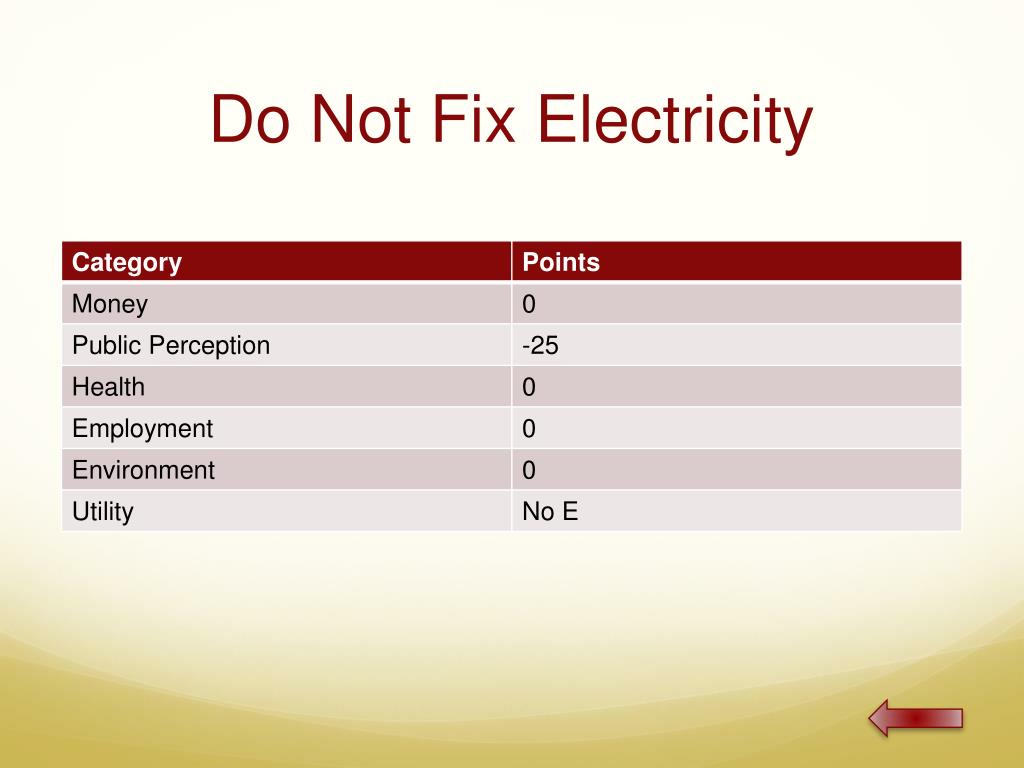 Do Not Fix Electricity

| Category | Points |
|---|---|
| Money | 0 |
| Public Perception | -25 |
| Health | 0 |
| Employment | 0 |
| Environment | 0 |
| Utility | No E |